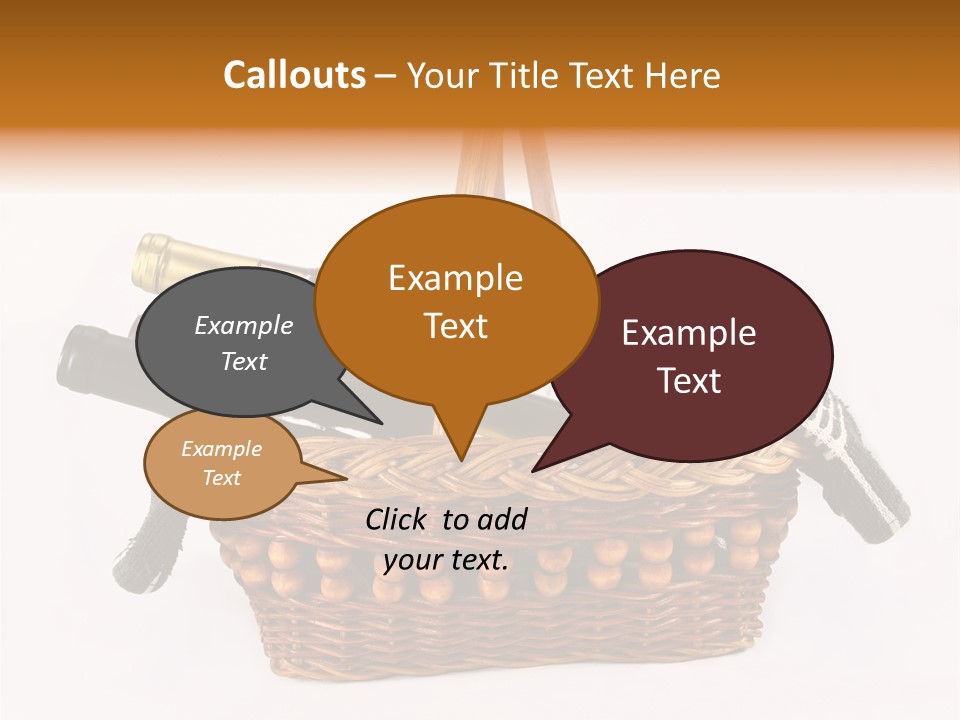 Callouts – Your Title Text Here

Example Text

Example Text

Example Text

Example Text

Click to add your text.